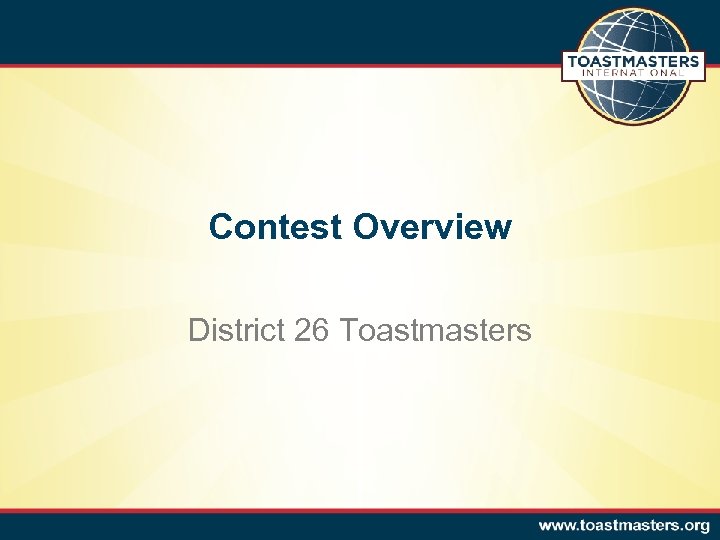 TOASTMASTERS
INTERNATIONAL

Contest Overview

District 26 Toastmasters

www.toastmasters.org